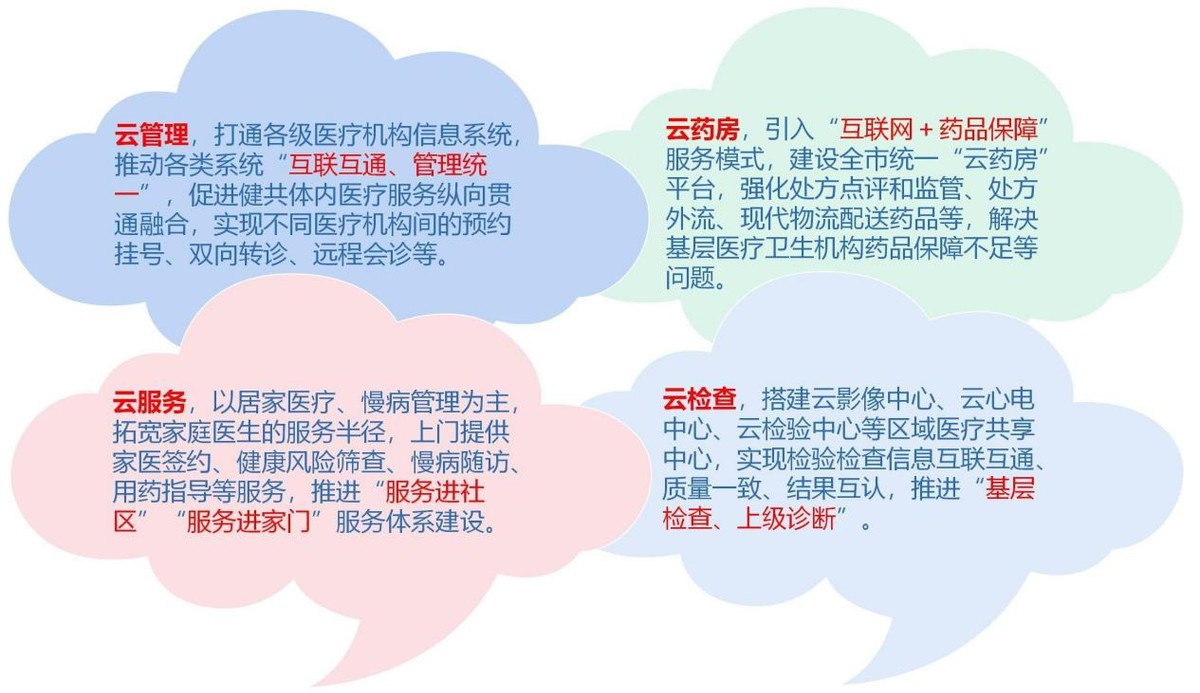 云管理，打通各级医疗机构信息系统，推动各类系统“互联互通、管理统一”，促进健共体内医疗服务纵向贯通融合，实现不同医疗机构间的预约挂号、双向转诊、远程会诊等。

云药房，引入“互联网＋药品保障”服务模式，建设全市统一“云药房”平台，强化处方点评和监管、处方外流、现代物流配送药品等，解决基层医疗卫生机构药品保障不足等问题。

云服务，以居家医疗、慢病管理为主，拓宽家庭医生的服务半径，上门提供家医签约、健康风险筛查、慢病随访、用药指导等服务，推进“服务进社区”“服务进家门”服务体系建设。

云检查，搭建云影像中心、云心电中心、云检验中心等区域医疗共享中心，实现检验检查信息互联互通、质量一致、结果互认，推进“基层检查、上级诊断”。